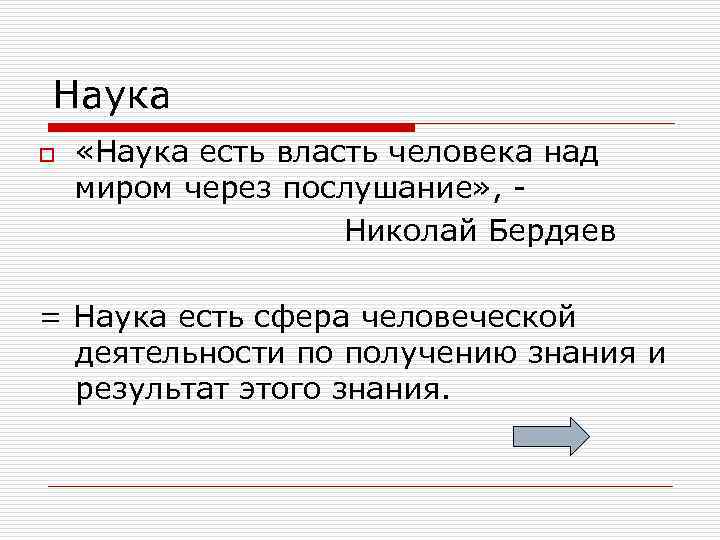 Наука

«Наука есть власть человека над миром через послушание», -
Николай Бердяев

= Наука есть сфера человеческой деятельности по получению знания и результат этого знания.